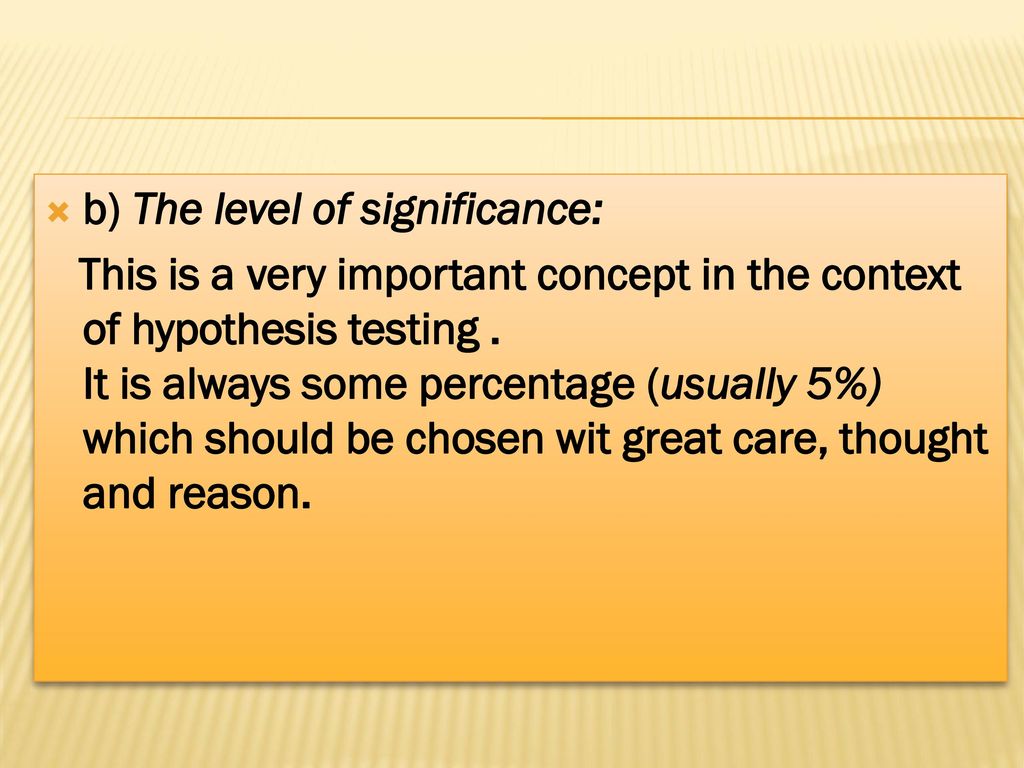 b) The level of significance:

This is a very important concept in the context of hypothesis testing .
It is always some percentage (usually 5%) which should be chosen wit great care, thought and reason.